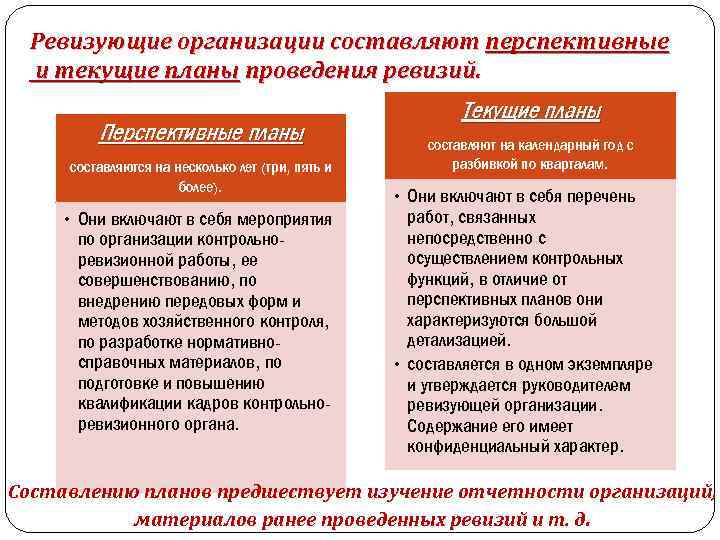 Ревизующие организации составляют перспективные и текущие планы проведения ревизий.

Перспективные планы

составляются на несколько лет (три, пять и более).

• Они включают в себя мероприятия по организации контрольно-ревизионной работы, ее совершенствованию, по внедрению передовых форм и методов хозяйственного контроля, по разработке нормативно-справочных материалов, по подготовке и повышению квалификации кадров контрольно-ревизионного органа.

Текущие планы

составляют на календарный год с разбивкой по кварталам.

• Они включают в себя перечень работ, связанных непосредственно с осуществлением контрольных функций, в отличие от перспективных планов они характеризуются большой детализацией.

• составляется в одном экземпляре и утверждается руководителем ревизующей организации. Содержание его имеет конфиденциальный характер.

Составлению планов предшествует изучение отчетности организаций, материалов ранее проведенных ревизий и т. д.